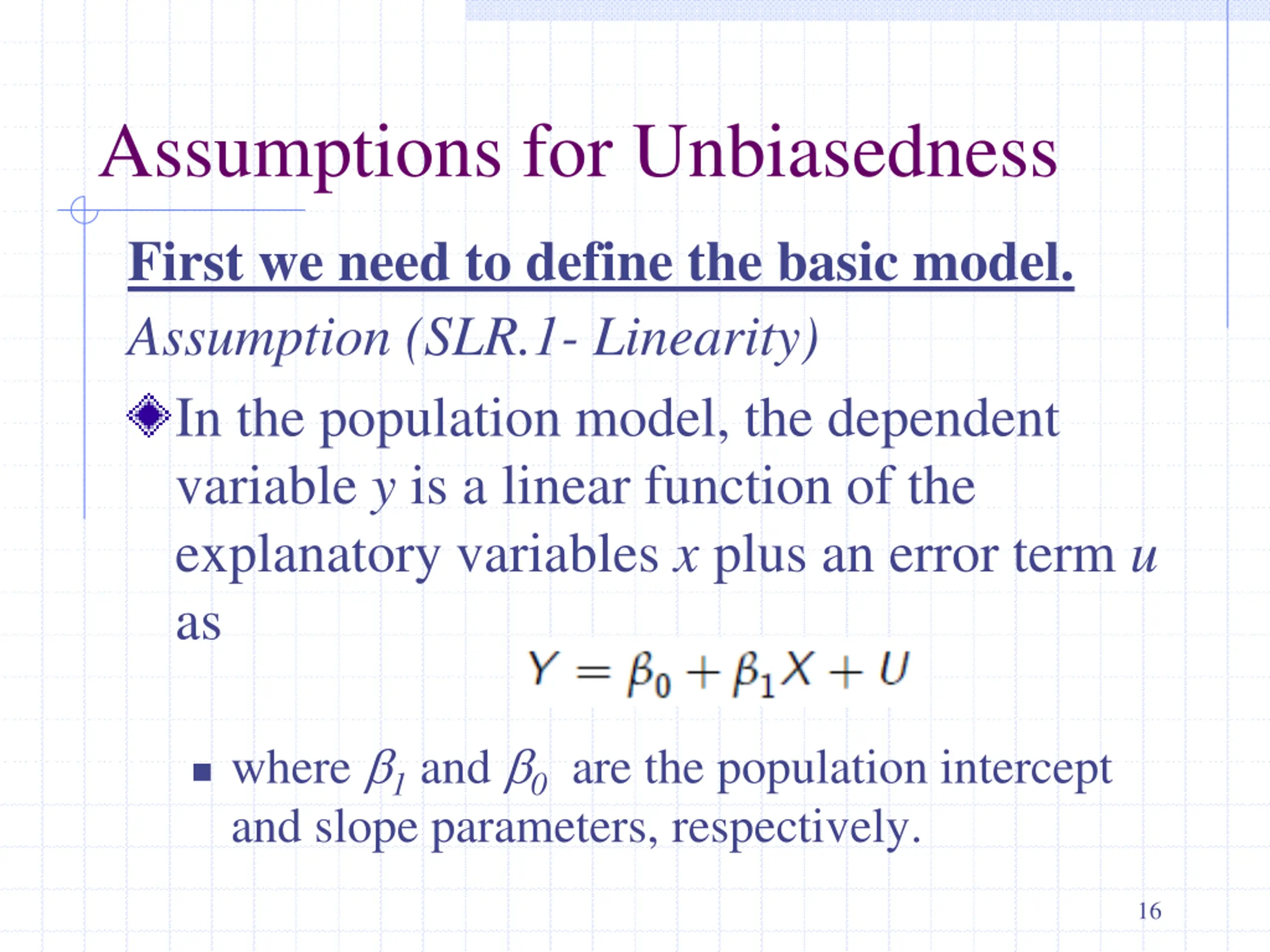 Assumptions for Unbiasedness

First we need to define the basic model.

Assumption (SLR.1- Linearity)

In the population model, the dependent variable $y$ is a linear function of the explanatory variables $x$ plus an error term $u$ as

$Y = \beta_0 + \beta_1 X + U$

where $\beta_1$ and $\beta_0$ are the population intercept and slope parameters, respectively.

16